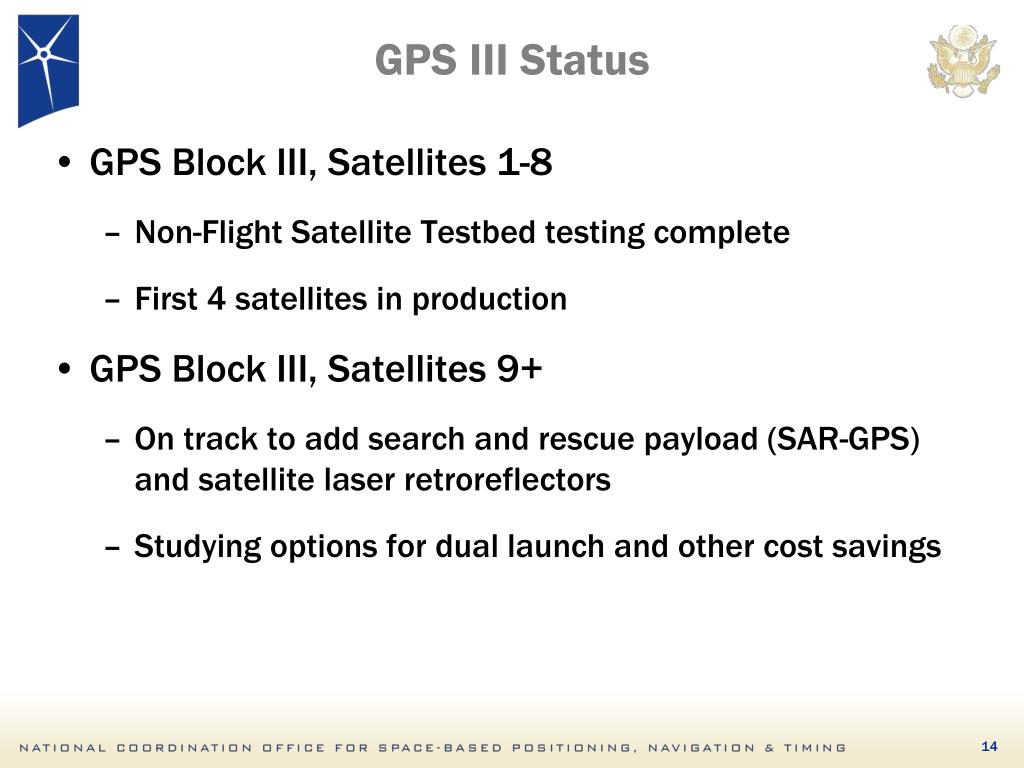 GPS III Status

• GPS Block III, Satellites 1-8

– Non-Flight Satellite Testbed testing complete

– First 4 satellites in production

• GPS Block III, Satellites 9+

– On track to add search and rescue payload (SAR-GPS) and satellite laser retroreflectors

– Studying options for dual launch and other cost savings

NATIONAL COORDINATION OFFICE FOR SPACE-BASED POSITIONING, NAVIGATION & TIMING

14